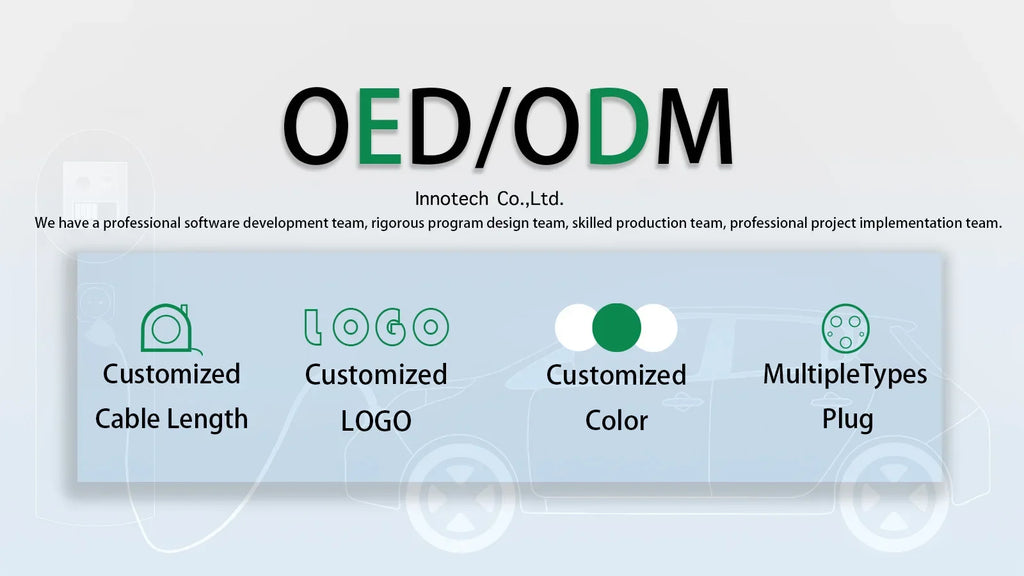 OED/ODM

Innotech Co.,Ltd.

We have a professional software development team, rigorous program design team, skilled production team, professional project implementation team.

Customized Cable Length

LOGO

Customized LOGO

Customized Color

MultipleTypes Plug